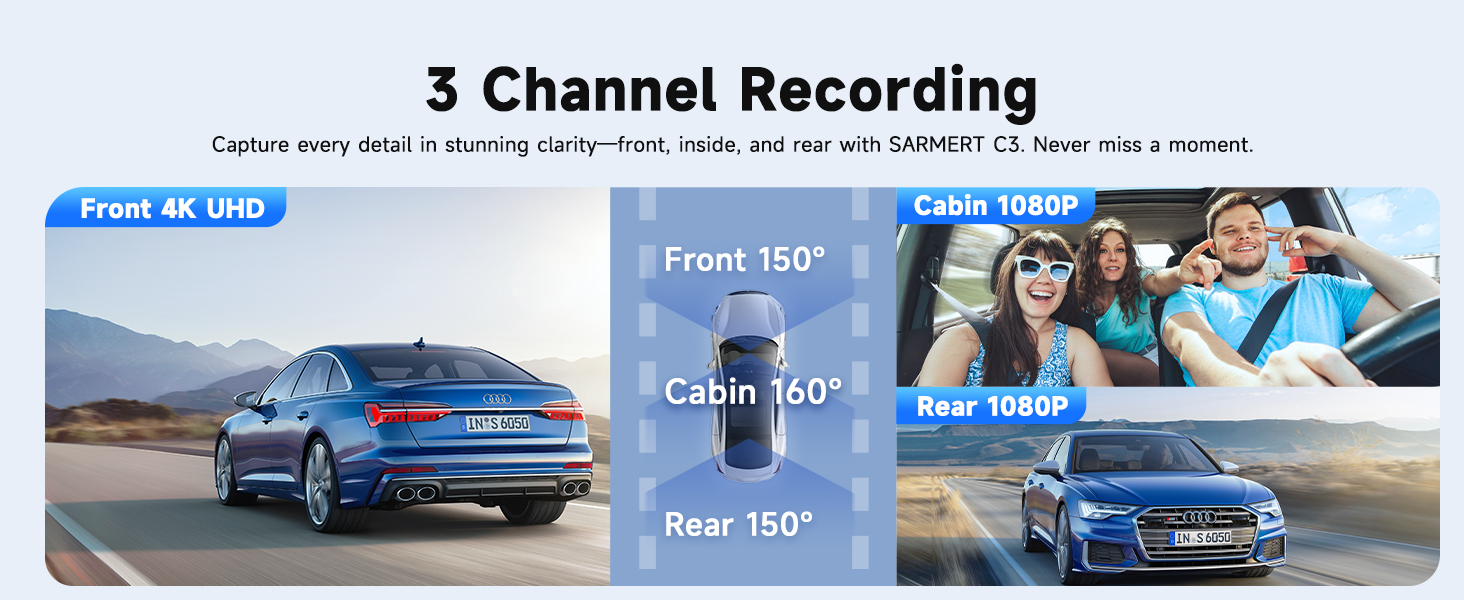 3 Channel Recording

Capture every detail in stunning clarity—front, inside, and rear with SARMERT C3. Never miss a moment.

Front 4K UHD

IN S 6050

Front 150°

Cabin 160°

Rear 150°

Cabin 1080P

Rear 1080P

IN S 6050